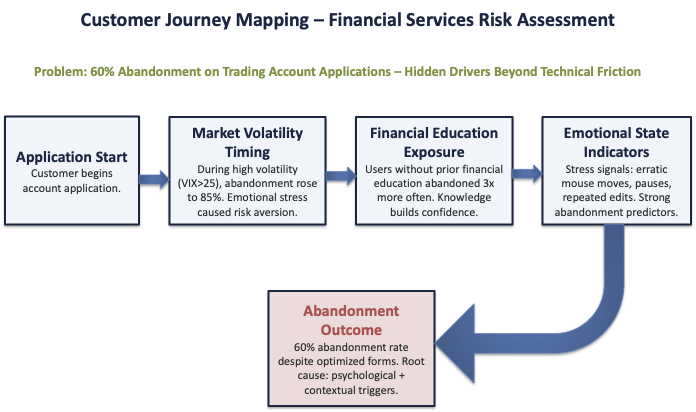 Customer Journey Mapping – Financial Services Risk Assessment

Problem: 60% Abandonment on Trading Account Applications – Hidden Drivers Beyond Technical Friction

Application Start
Customer begins account application.

Market Volatility Timing
During high volatility (VIX>25), abandonment rose to 85%. Emotional stress caused risk aversion.

Financial Education Exposure
Users without prior financial education abandoned 3x more often. Knowledge builds confidence.

Emotional State Indicators
Stress signals: erratic mouse moves, pauses, repeated edits. Strong abandonment predictors.

Abandonment Outcome
60% abandonment rate despite optimized forms. Root cause: psychological + contextual triggers.